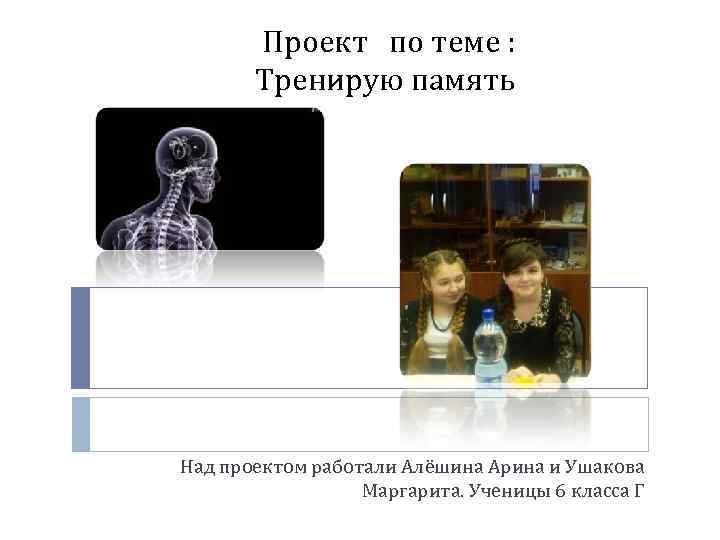 Проект по теме :
Тренирую память

Над проектом работали Алёшина Арина и Ушакова Маргарита. Ученицы 6 класса Г